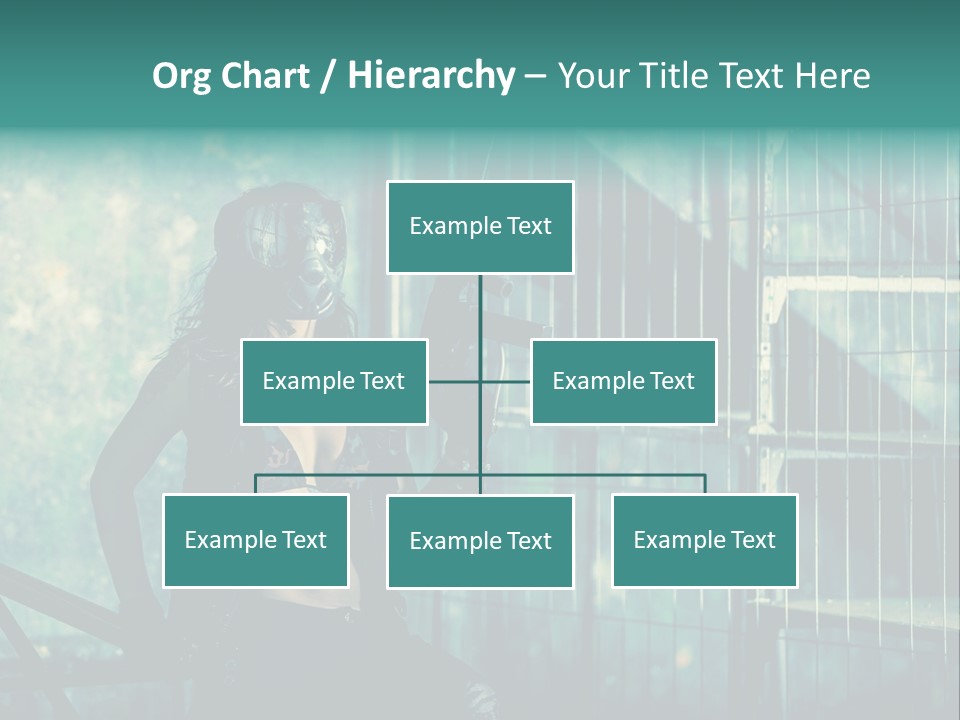 Org Chart / Hierarchy – Your Title Text Here

Example Text

Example Text

Example Text

Example Text

Example Text

Example Text